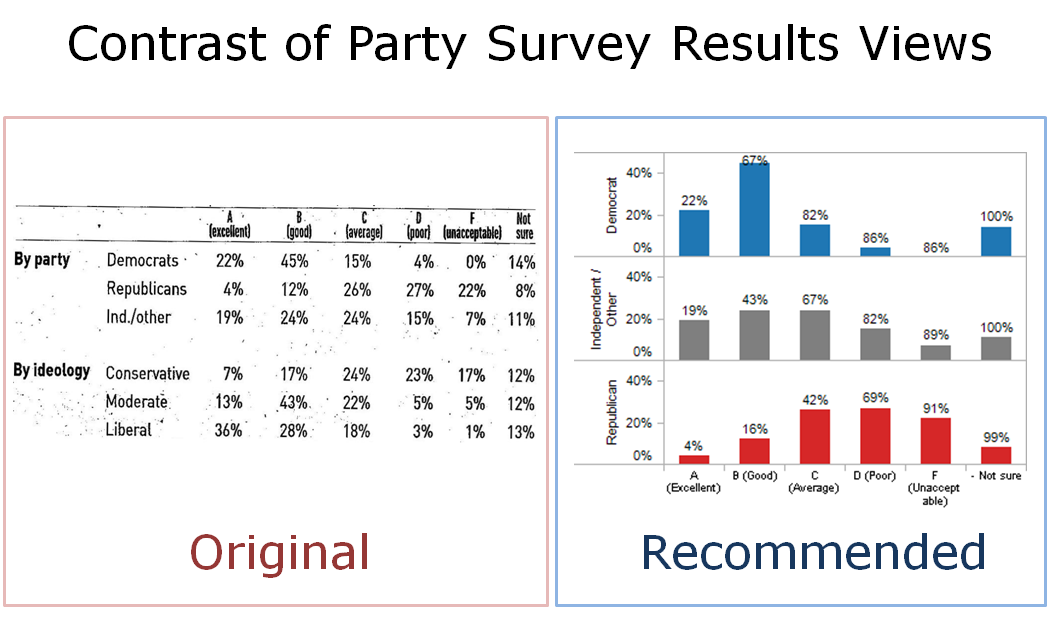 Contrast of Party Survey Results Views

| | | A (excellent) | B (good) | C (average) | D (poor) | F (unacceptable) | Not sure |
|---|---|---|---|---|---|---|---|
| By party | Democrats | 22% | 45% | 15% | 4% | 0% | 14% |
| | Republicans | 4% | 12% | 26% | 27% | 22% | 8% |
| | Ind./other | 19% | 24% | 24% | 15% | 7% | 11% |
| By ideology | Conservative | 7% | 17% | 24% | 23% | 17% | 12% |
| | Moderate | 13% | 43% | 22% | 5% | 5% | 12% |
| | Liberal | 36% | 28% | 18% | 3% | 1% | 13% |

Original

Democrat
40%
20%
0%
22%
67%
82%
86%
86%
100%

Independent / Other
40%
20%
0%
19%
43%
67%
82%
89%
100%

Republican
40%
20%
0%
4%
16%
42%
69%
91%
99%

A (Excellent)
B (Good)
C (Average)
D (Poor)
F (Unacceptable)
Not sure

Recommended